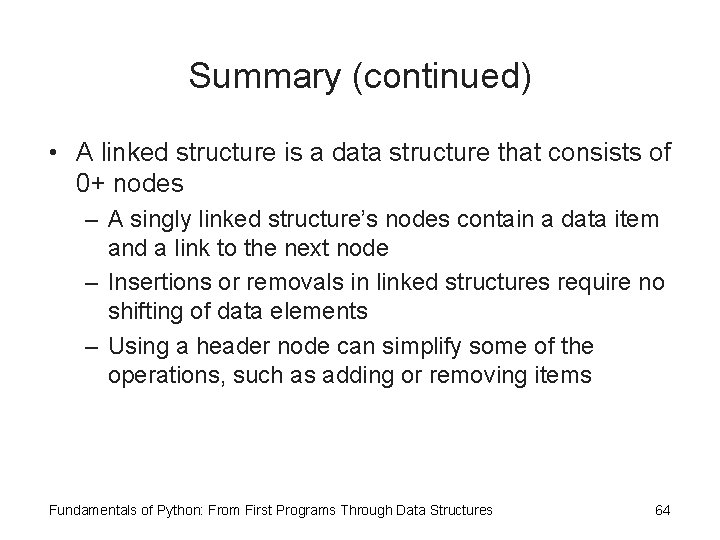 Summary (continued)

• A linked structure is a data structure that consists of 0+ nodes

– A singly linked structure's nodes contain a data item and a link to the next node

– Insertions or removals in linked structures require no shifting of data elements

– Using a header node can simplify some of the operations, such as adding or removing items

Fundamentals of Python: From First Programs Through Data Structures

64